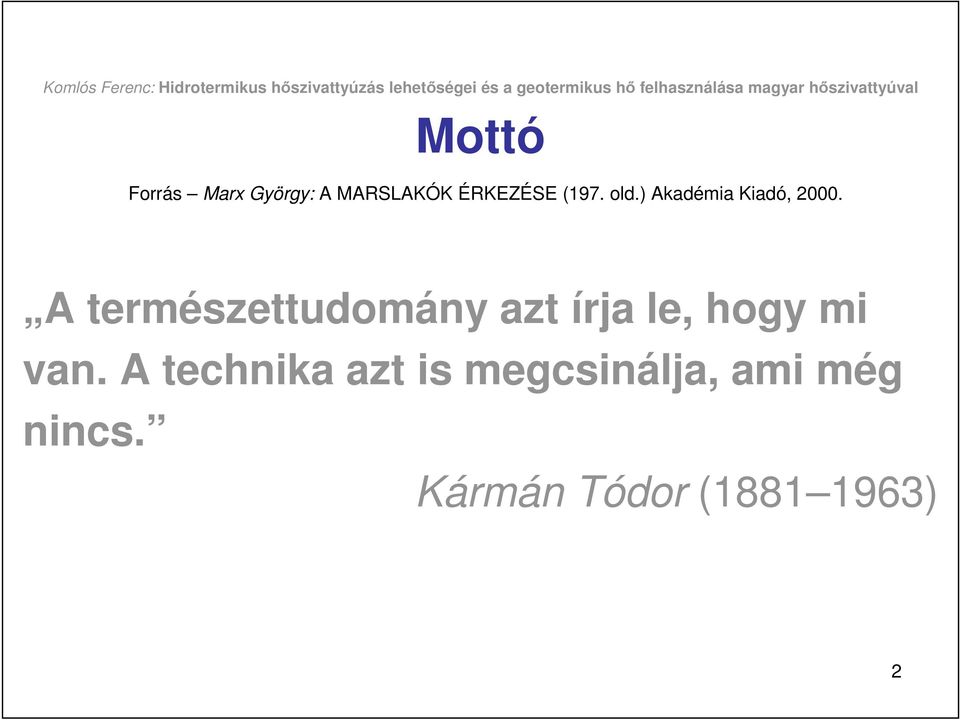 Komlós Ferenc: Hidrotermikus hőszivattyúzás lehetőségei és a geotermikus hő felhasználása magyar hőszivattyúval

Mottó

Forrás – Marx György: A MARSLAKÓK ÉRKEZÉSE (197. old.) Akadémia Kiadó, 2000.

„A természettudomány azt írja le, hogy mi van. A technika azt is megcsinálja, ami még nincs.”

Kármán Tódor (1881–1963)

2